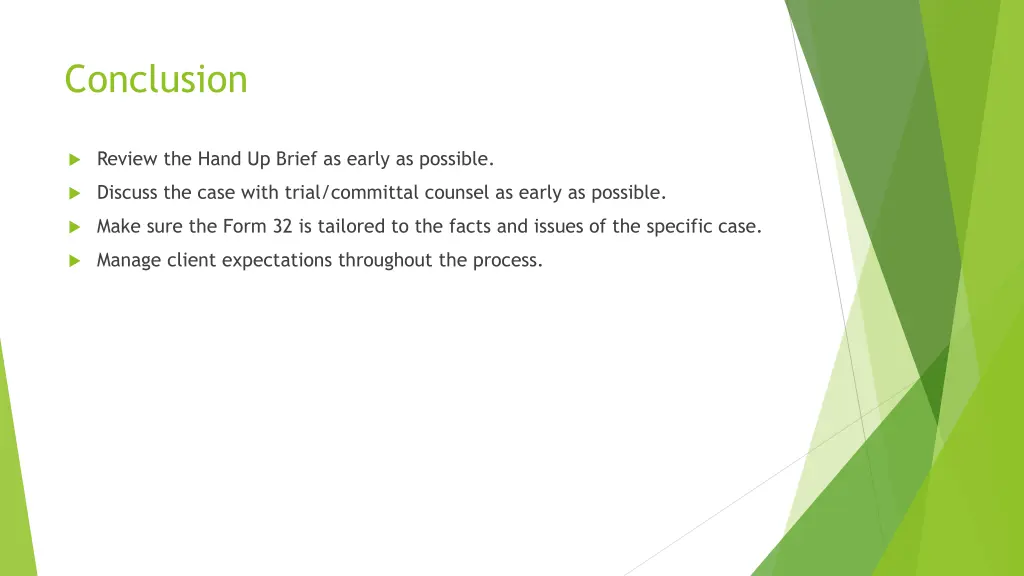 Conclusion

Review the Hand Up Brief as early as possible.

Discuss the case with trial/committal counsel as early as possible.

Make sure the Form 32 is tailored to the facts and issues of the specific case.

Manage client expectations throughout the process.